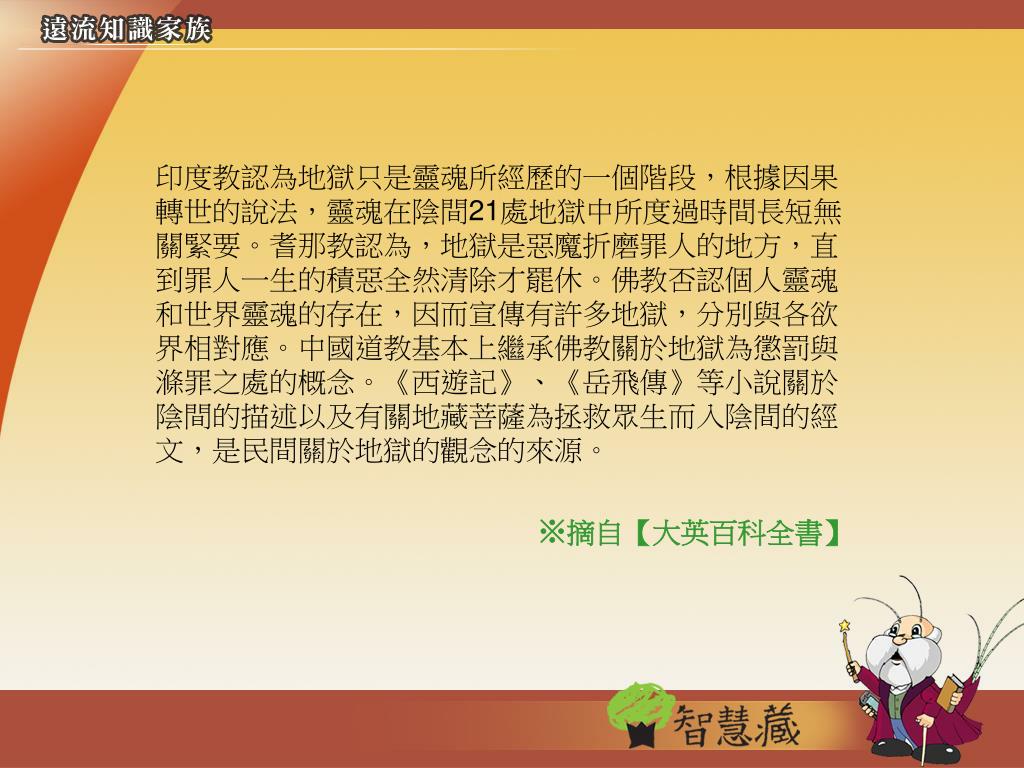 遠流知識家族

印度教認為地獄只是靈魂所經歷的一個階段，根據因果轉世的說法，靈魂在陰間21處地獄中所度過時間長短無關緊要。耆那教認為，地獄是惡魔折磨罪人的地方，直到罪人一生的積惡全然清除才罷休。佛教否認個人靈魂和世界靈魂的存在，因而宣傳有許多地獄，分別與各欲界相對應。中國道教基本上繼承佛教關於地獄為懲罰與滌罪之處的概念。《西遊記》、《岳飛傳》等小說關於陰間的描述以及有關地藏菩薩為拯救眾生而入陰間的經文，是民間關於地獄的觀念的來源。

※摘自【大英百科全書】

智慧藏